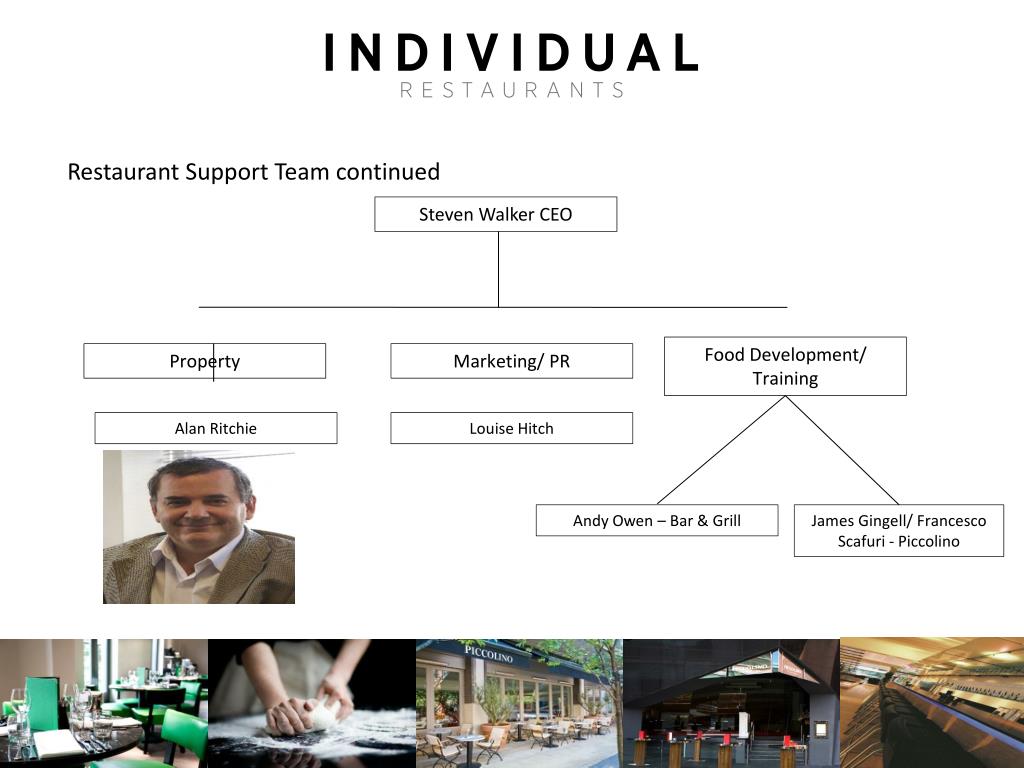 INDIVIDUAL
RESTAURANTS

Restaurant Support Team continued

Steven Walker CEO

Property

Marketing/ PR

Food Development/ Training

Alan Ritchie

Louise Hitch

Andy Owen – Bar & Grill

James Gingell/ Francesco Scafuri - Piccolino

PICCOLINO